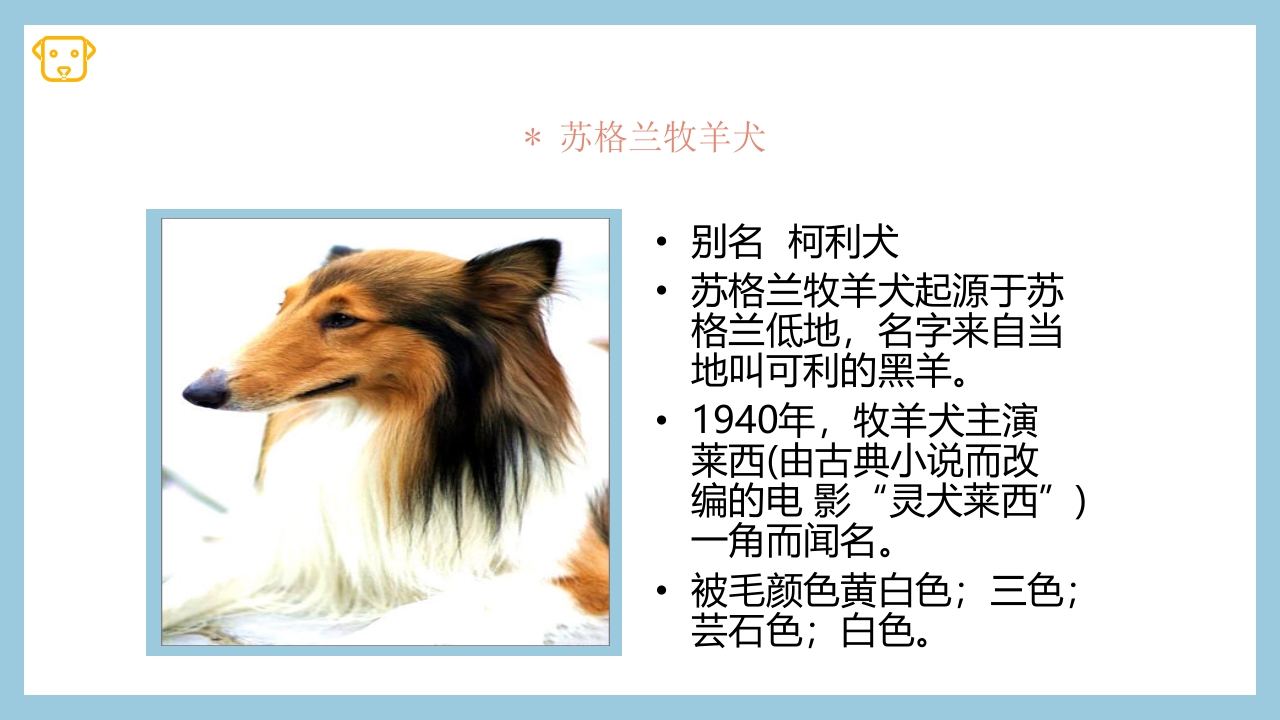 ＊ 苏格兰牧羊犬

• 别名 柯利犬
• 苏格兰牧羊犬起源于苏格兰低地，名字来自当地叫可利的黑羊。
• 1940年，牧羊犬主演莱西(由古典小说而改编的电 影“灵犬莱西”）一角而闻名。
• 被毛颜色黄白色；三色；芸石色；白色。